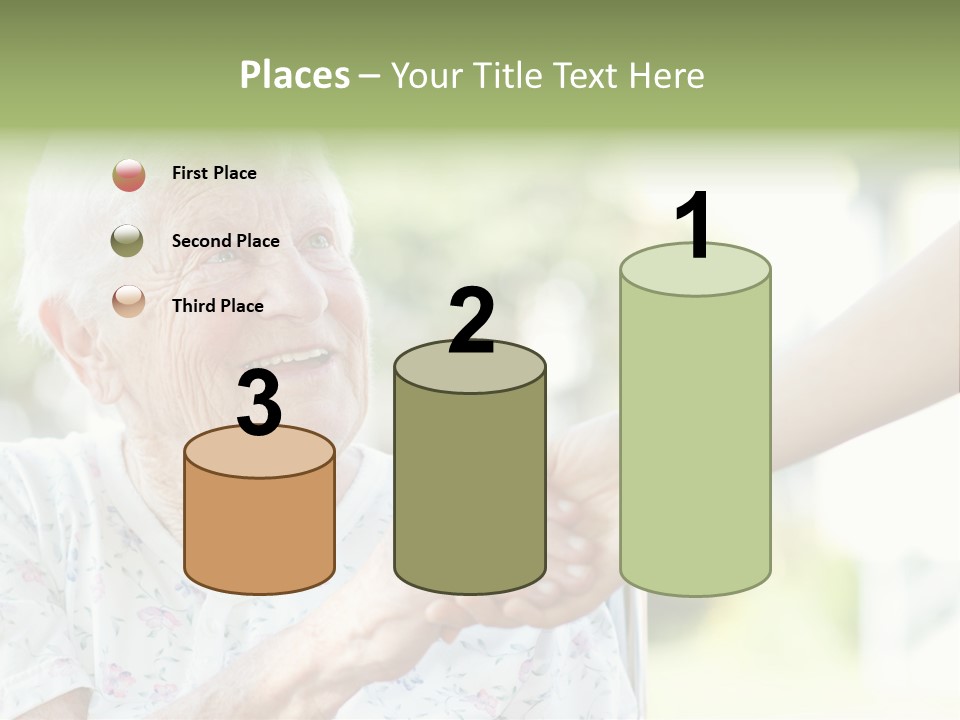 Places – Your Title Text Here

First Place

Second Place

Third Place

3

2

1